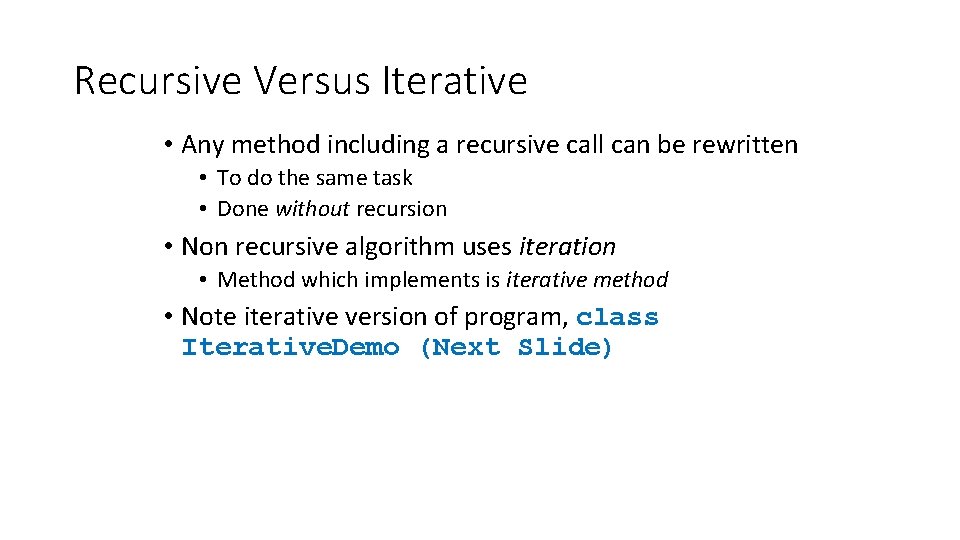 Recursive Versus Iterative

• Any method including a recursive call can be rewritten
  • To do the same task
  • Done without recursion

• Non recursive algorithm uses iteration
  • Method which implements is iterative method

• Note iterative version of program, class IterativeDemo (Next Slide)